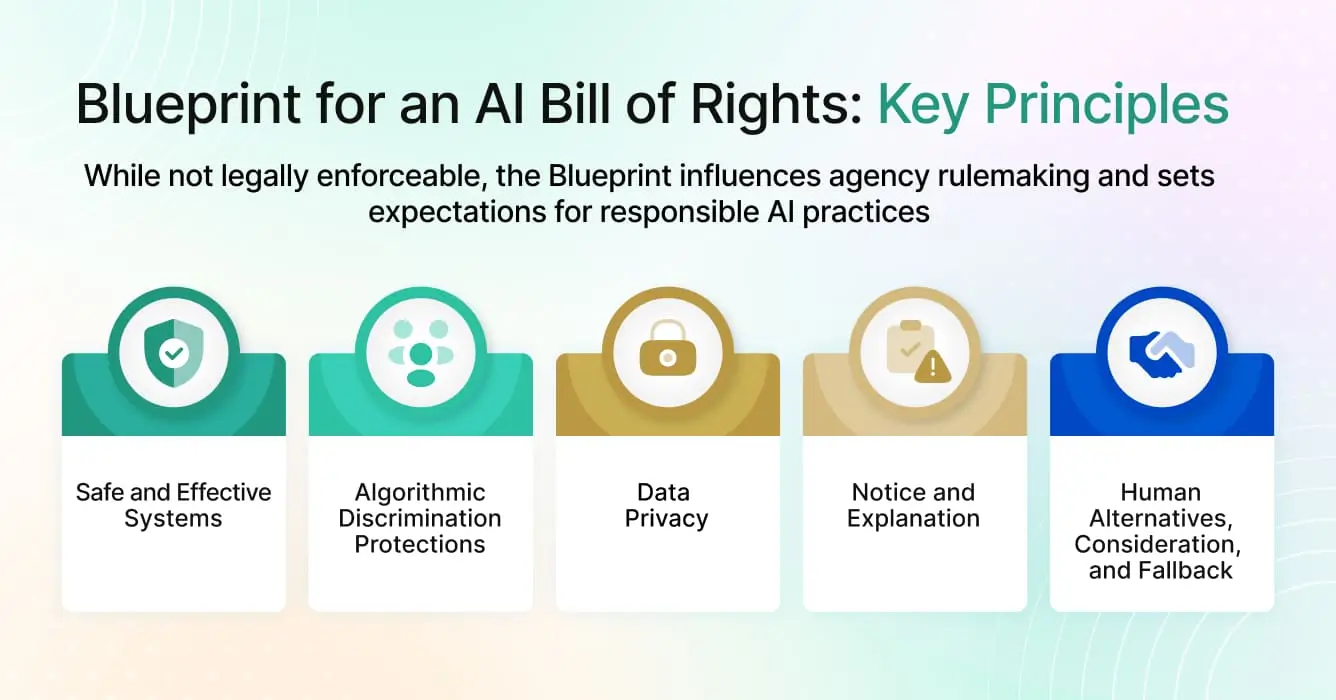 Blueprint for an AI Bill of Rights: Key Principles

While not legally enforceable, the Blueprint influences agency rulemaking and sets expectations for responsible AI practices

Safe and Effective Systems

Algorithmic Discrimination Protections

Data Privacy

Notice and Explanation

Human Alternatives, Consideration, and Fallback